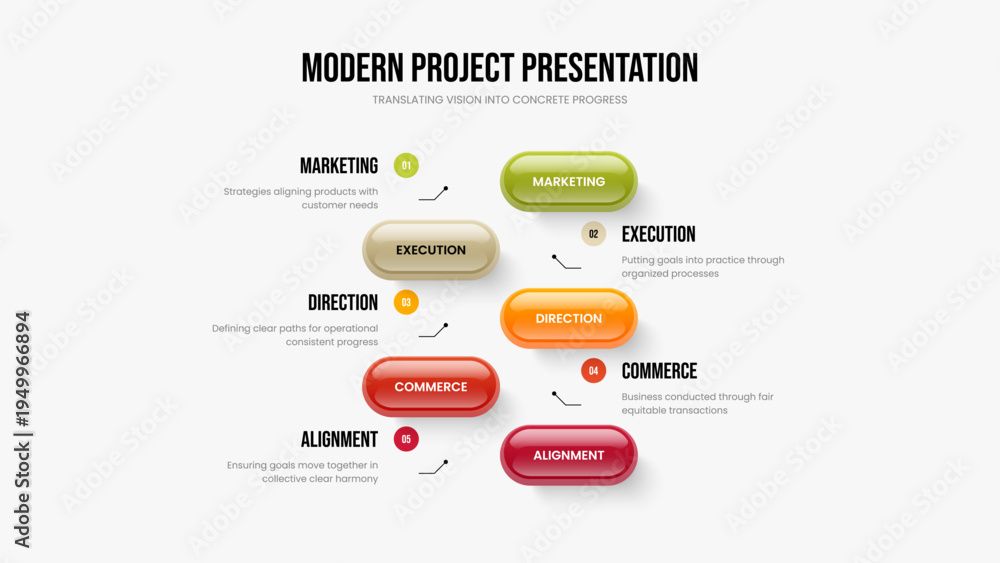 MODERN PROJECT PRESENTATION

TRANSLATING VISION INTO CONCRETE PROGRESS

MARKETING 01

Strategies aligning products with customer needs

MARKETING

EXECUTION

02 EXECUTION

Putting goals into practice through organized processes

DIRECTION 03

Defining clear paths for operational consistent progress

DIRECTION

COMMERCE

04 COMMERCE

Business conducted through fair equitable transactions

ALIGNMENT 05

Ensuring goals move together in collective clear harmony

ALIGNMENT

Adobe Stock | #1949966894